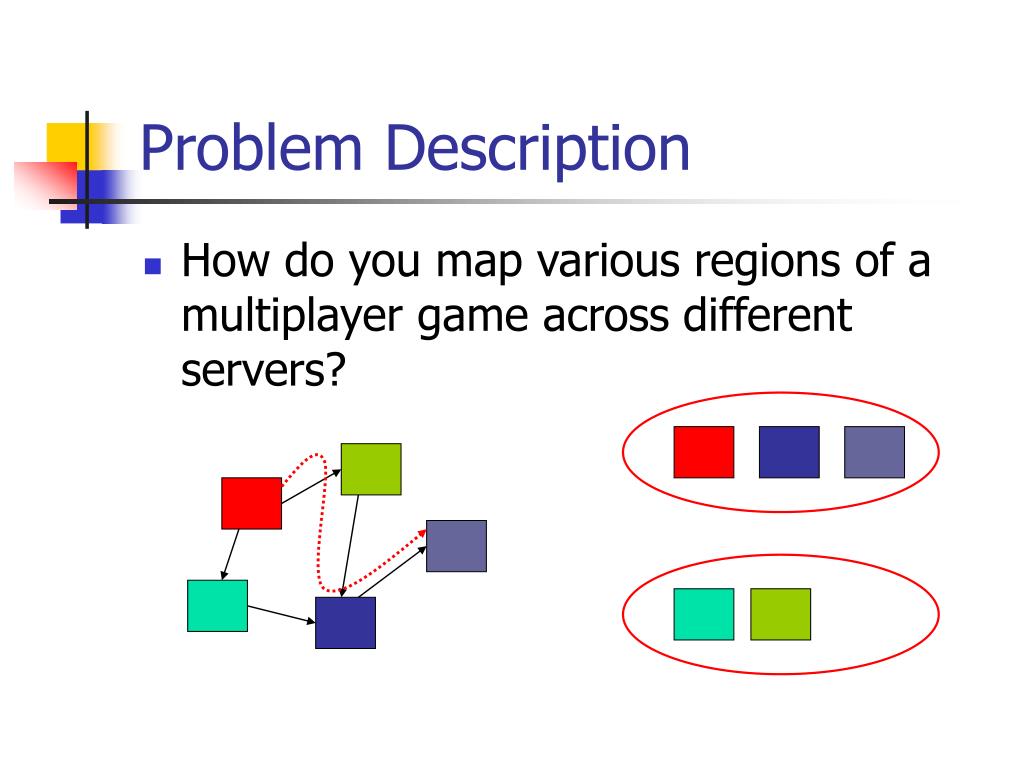 Problem Description

How do you map various regions of a multiplayer game across different servers?